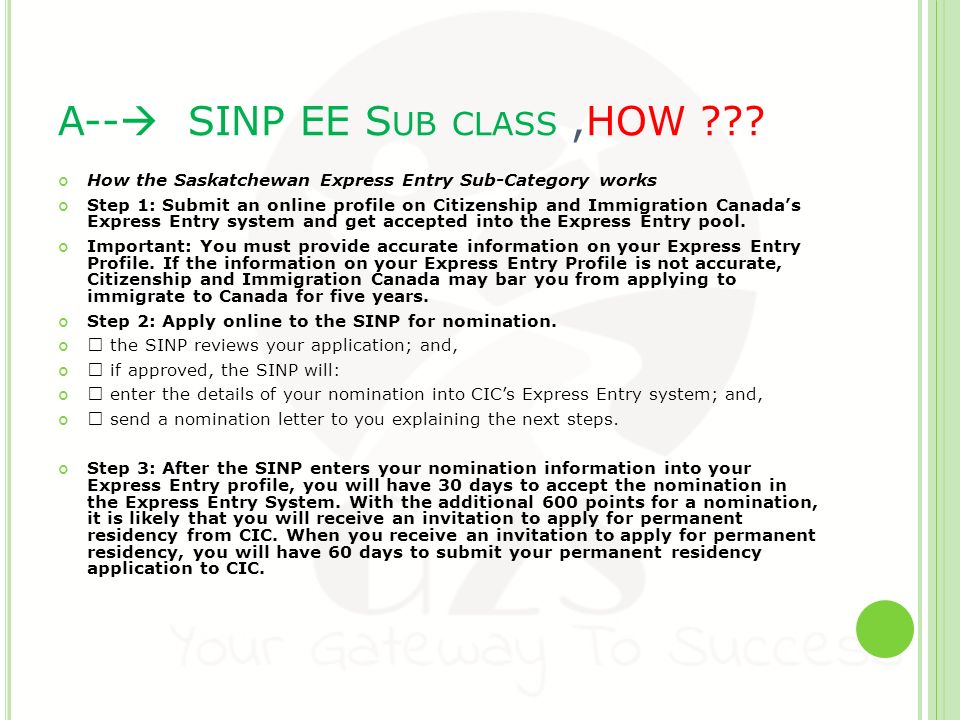 A--→ SINP EE SUB CLASS ,HOW ???

How the Saskatchewan Express Entry Sub-Category works

Step 1: Submit an online profile on Citizenship and Immigration Canada's Express Entry system and get accepted into the Express Entry pool.

Important: You must provide accurate information on your Express Entry Profile. If the information on your Express Entry Profile is not accurate, Citizenship and Immigration Canada may bar you from applying to immigrate to Canada for five years.

Step 2: Apply online to the SINP for nomination.

☐ the SINP reviews your application; and,

☐ if approved, the SINP will:

☐ enter the details of your nomination into CIC's Express Entry system; and,

☐ send a nomination letter to you explaining the next steps.

Step 3: After the SINP enters your nomination information into your Express Entry profile, you will have 30 days to accept the nomination in the Express Entry System. With the additional 600 points for a nomination, it is likely that you will receive an invitation to apply for permanent residency from CIC. When you receive an invitation to apply for permanent residency, you will have 60 days to submit your permanent residency application to CIC.

Your Gateway To Success